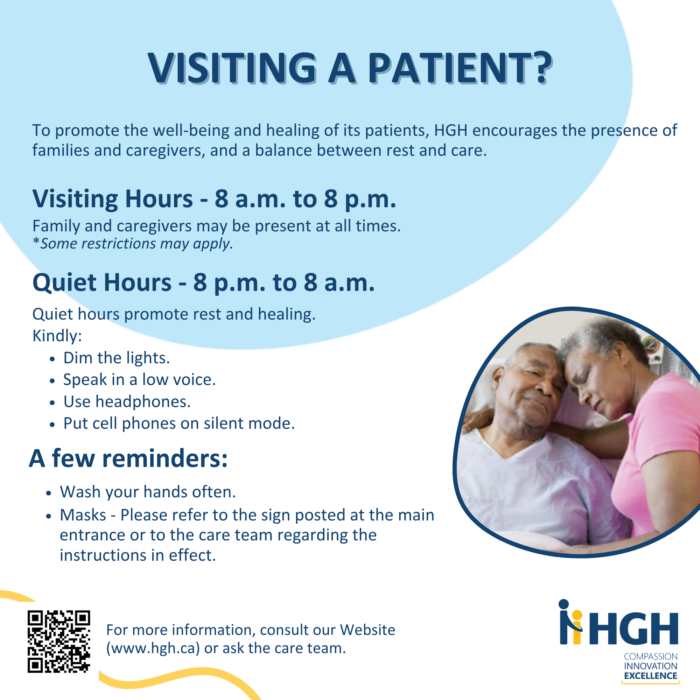 VISITING A PATIENT?

To promote the well-being and healing of its patients, HGH encourages the presence of families and caregivers, and a balance between rest and care.

Visiting Hours - 8 a.m. to 8 p.m.

Family and caregivers may be present at all times.
*Some restrictions may apply.

Quiet Hours - 8 p.m. to 8 a.m.

Quiet hours promote rest and healing.
Kindly:
• Dim the lights.
• Speak in a low voice.
• Use headphones.
• Put cell phones on silent mode.

A few reminders:

• Wash your hands often.
• Masks - Please refer to the sign posted at the main entrance or to the care team regarding the instructions in effect.

For more information, consult our Website (www.hgh.ca) or ask the care team.

HGH
COMPASSION
INNOVATION
EXCELLENCE